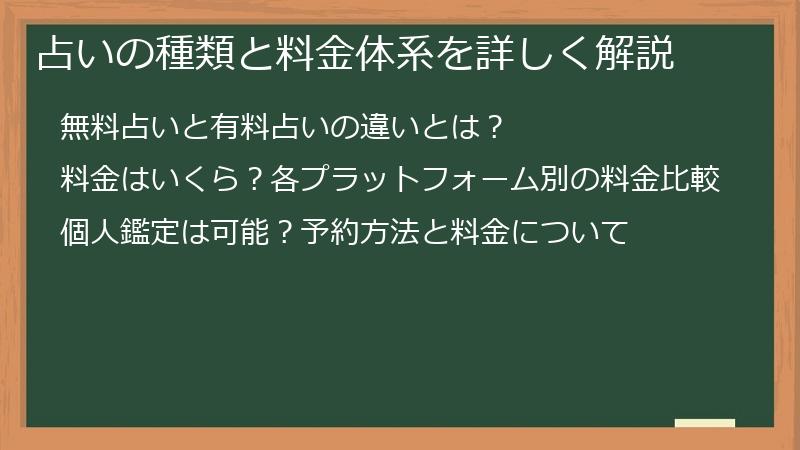 占いの種類と料金体系を詳しく解説

無料占いと有料占いの違いとは？

料金はいくら？各プラットフォーム別の料金比較

個人鑑定は可能？予約方法と料金について